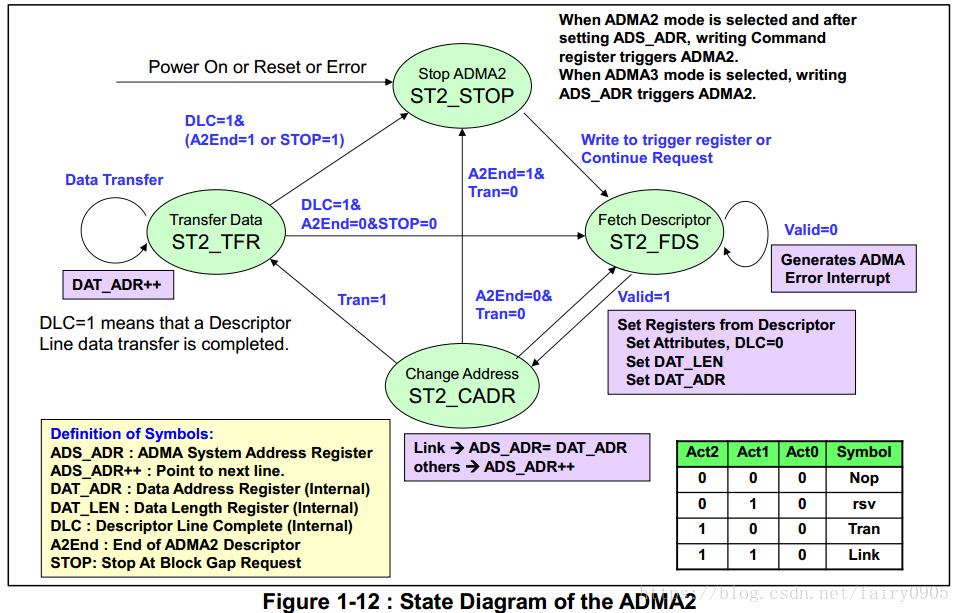 When ADMA2 mode is selected and after setting ADS_ADR, writing Command register triggers ADMA2.
When ADMA3 mode is selected, writing ADS_ADR triggers ADMA2.

Power On or Reset or Error

Stop ADMA2
ST2_STOP

DLC=1&
(A2End=1 or STOP=1)

Write to trigger register or Continue Request

Data Transfer

A2End=1&
Tran=0

Transfer Data
ST2_TFR

DLC=1&
A2End=0&STOP=0

Fetch Descriptor
ST2_FDS

Valid=0

Generates ADMA Error Interrupt

DAT_ADR++

Tran=1

A2End=0&
Tran=0

Valid=1

DLC=1 means that a Descriptor Line data transfer is completed.

Set Registers from Descriptor
Set Attributes, DLC=0
Set DAT_LEN
Set DAT_ADR

Change Address
ST2_CADR

Definition of Symbols:
ADS_ADR : ADMA System Address Register
ADS_ADR++ : Point to next line.
DAT_ADR : Data Address Register (Internal)
DAT_LEN : Data Length Register (Internal)
DLC : Descriptor Line Complete (Internal)
A2End : End of ADMA2 Descriptor
STOP: Stop At Block Gap Request

Link → ADS_ADR= DAT_ADR
others → ADS_ADR++

| Act2 | Act1 | Act0 | Symbol |
|---|---|---|---|
| 0 | 0 | 0 | Nop |
| 0 | 1 | 0 | rsv |
| 1 | 0 | 0 | Tran |
| 1 | 1 | 0 | Link |

Figure 1-12 : State Diagram of the ADMA2

http://blog.csdn.net/fairy0905